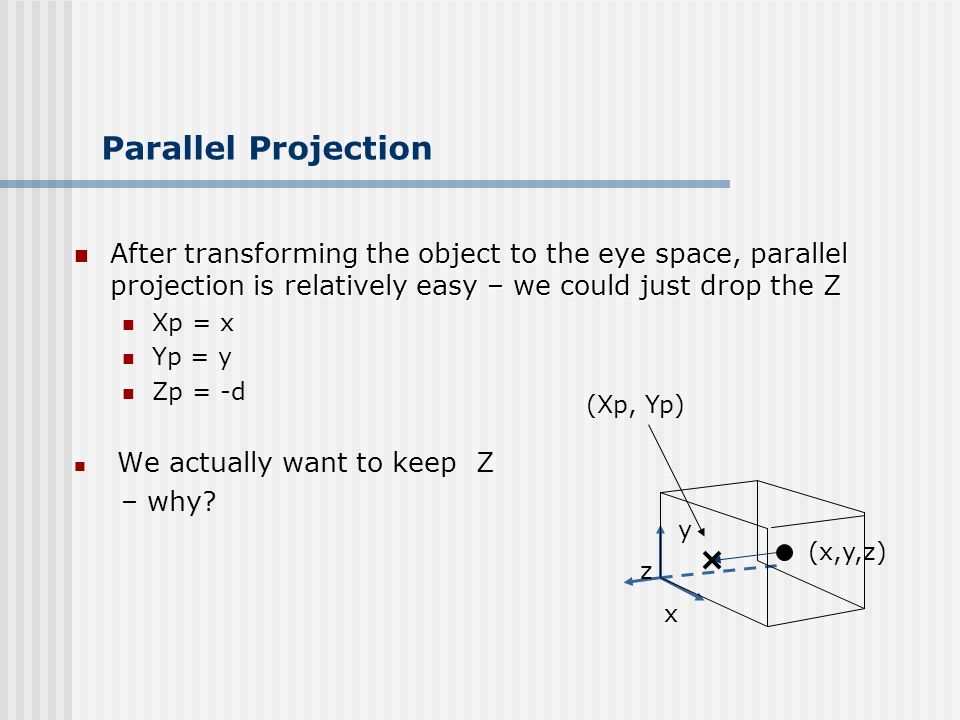 Parallel Projection

After transforming the object to the eye space, parallel projection is relatively easy – we could just drop the Z

Xp = x

Yp = y

Zp = -d

We actually want to keep Z – why?

(Xp, Yp)

y

z

x

(x,y,z)